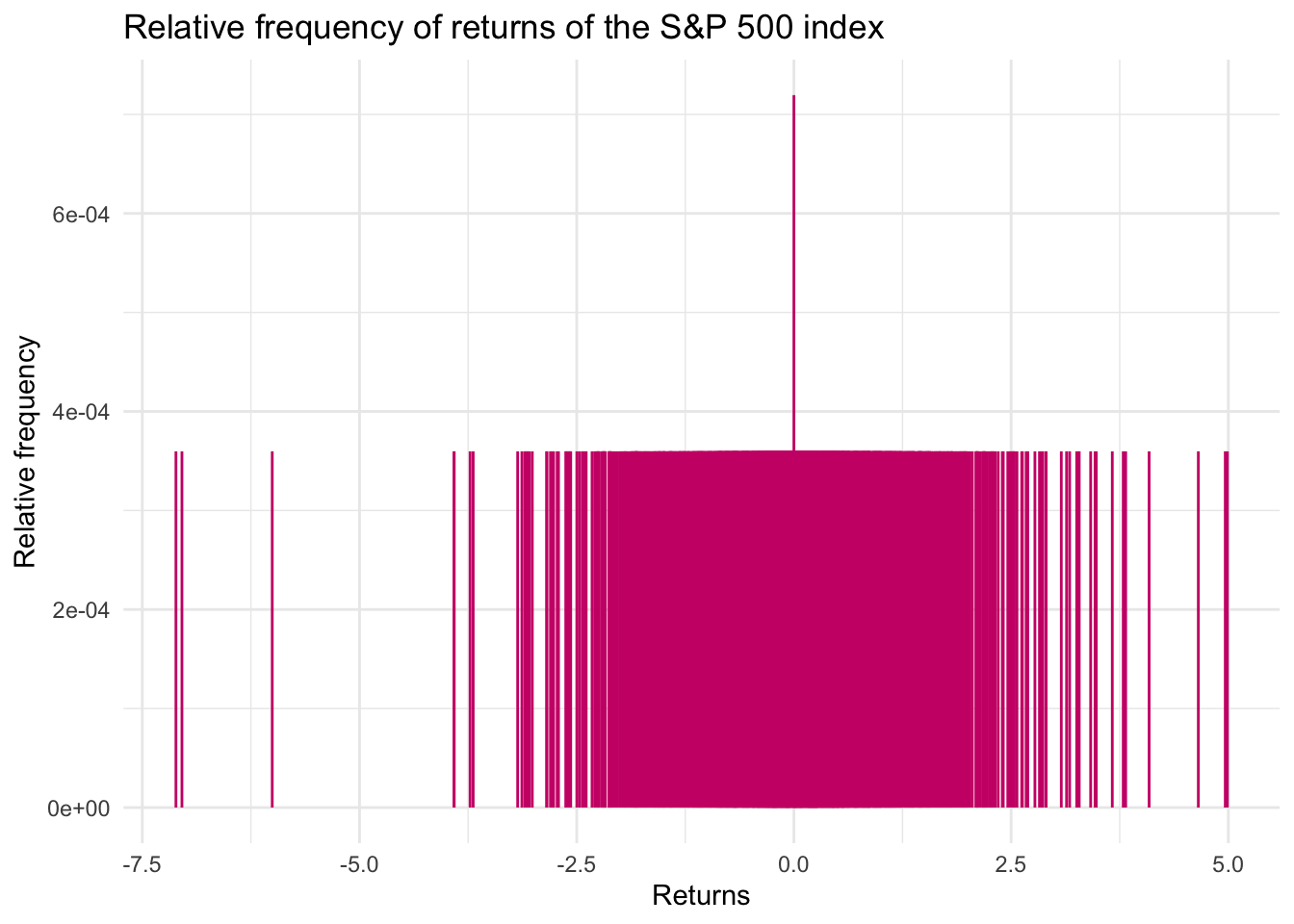 Relative frequency of returns of the S&P 500 index

Relative frequency

6e-04

4e-04

2e-04

0e+00

-7.5

-5.0

-2.5

0.0

2.5

5.0

Returns